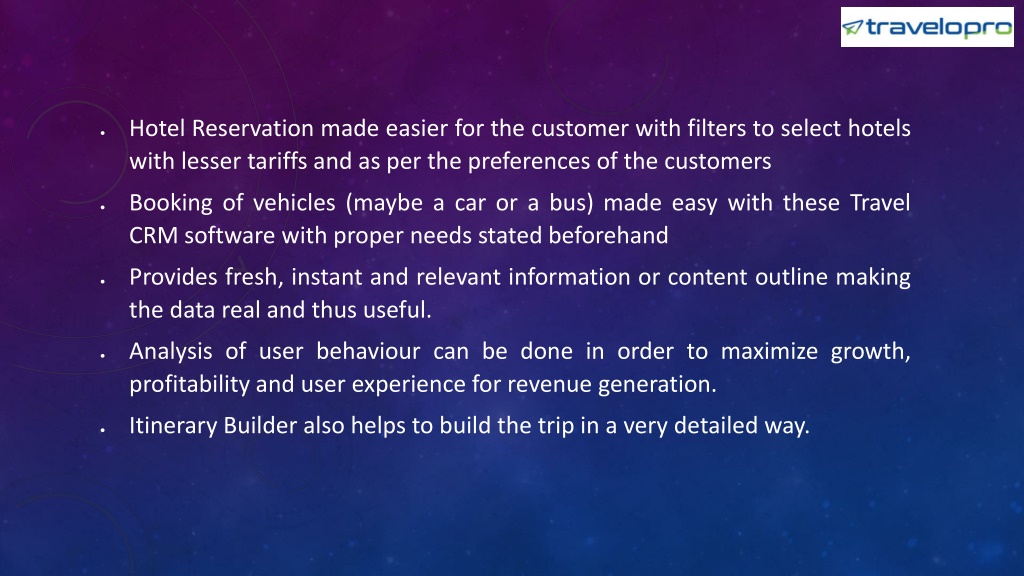 travelopro

• Hotel Reservation made easier for the customer with filters to select hotels with lesser tariffs and as per the preferences of the customers

• Booking of vehicles (maybe a car or a bus) made easy with these Travel CRM software with proper needs stated beforehand

• Provides fresh, instant and relevant information or content outline making the data real and thus useful.

• Analysis of user behaviour can be done in order to maximize growth, profitability and user experience for revenue generation.

• Itinerary Builder also helps to build the trip in a very detailed way.